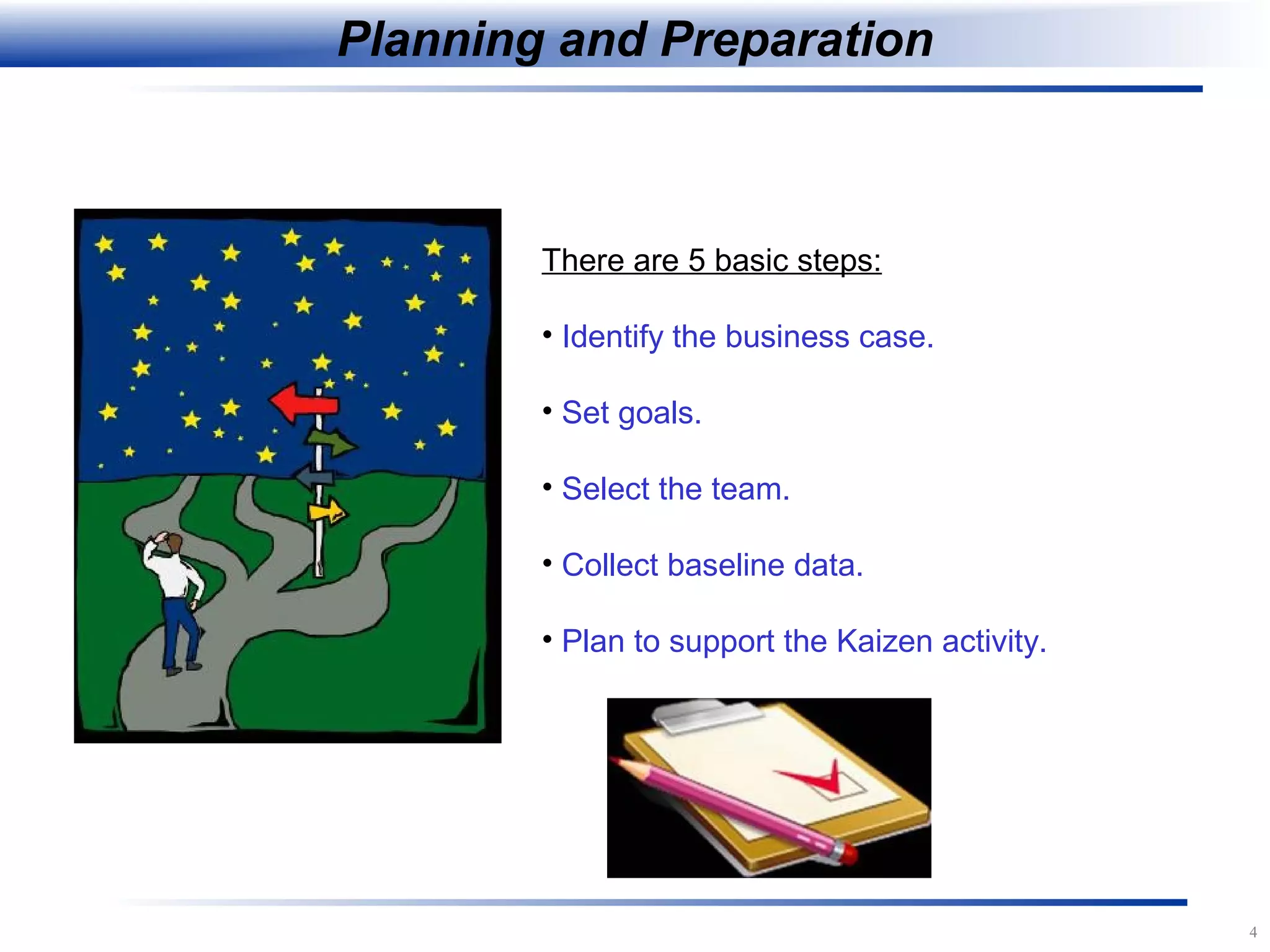 Planning and Preparation

There are 5 basic steps:

• Identify the business case.

• Set goals.

• Select the team.

• Collect baseline data.

• Plan to support the Kaizen activity.

4